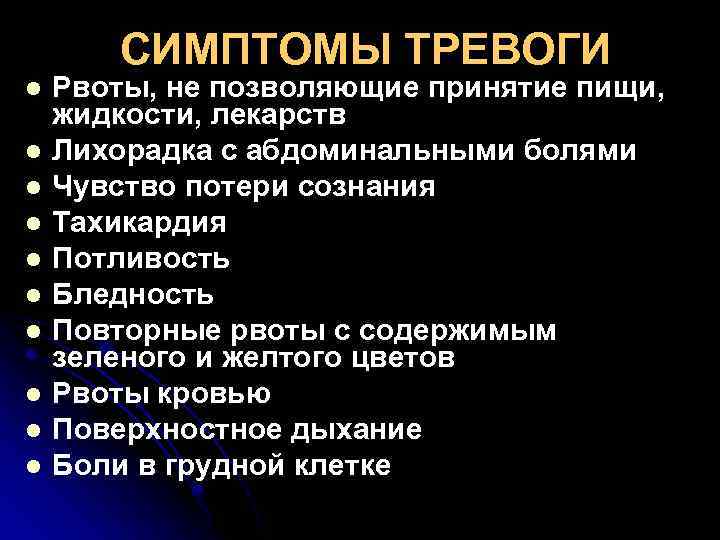 СИМПТОМЫ ТРЕВОГИ

- Рвоты, не позволяющие принятие пищи, жидкости, лекарств
- Лихорадка с абдоминальными болями
- Чувство потери сознания
- Тахикардия
- Потливость
- Бледность
- Повторные рвоты с содержимым зеленого и желтого цветов
- Рвоты кровью
- Поверхностное дыхание
- Боли в грудной клетке